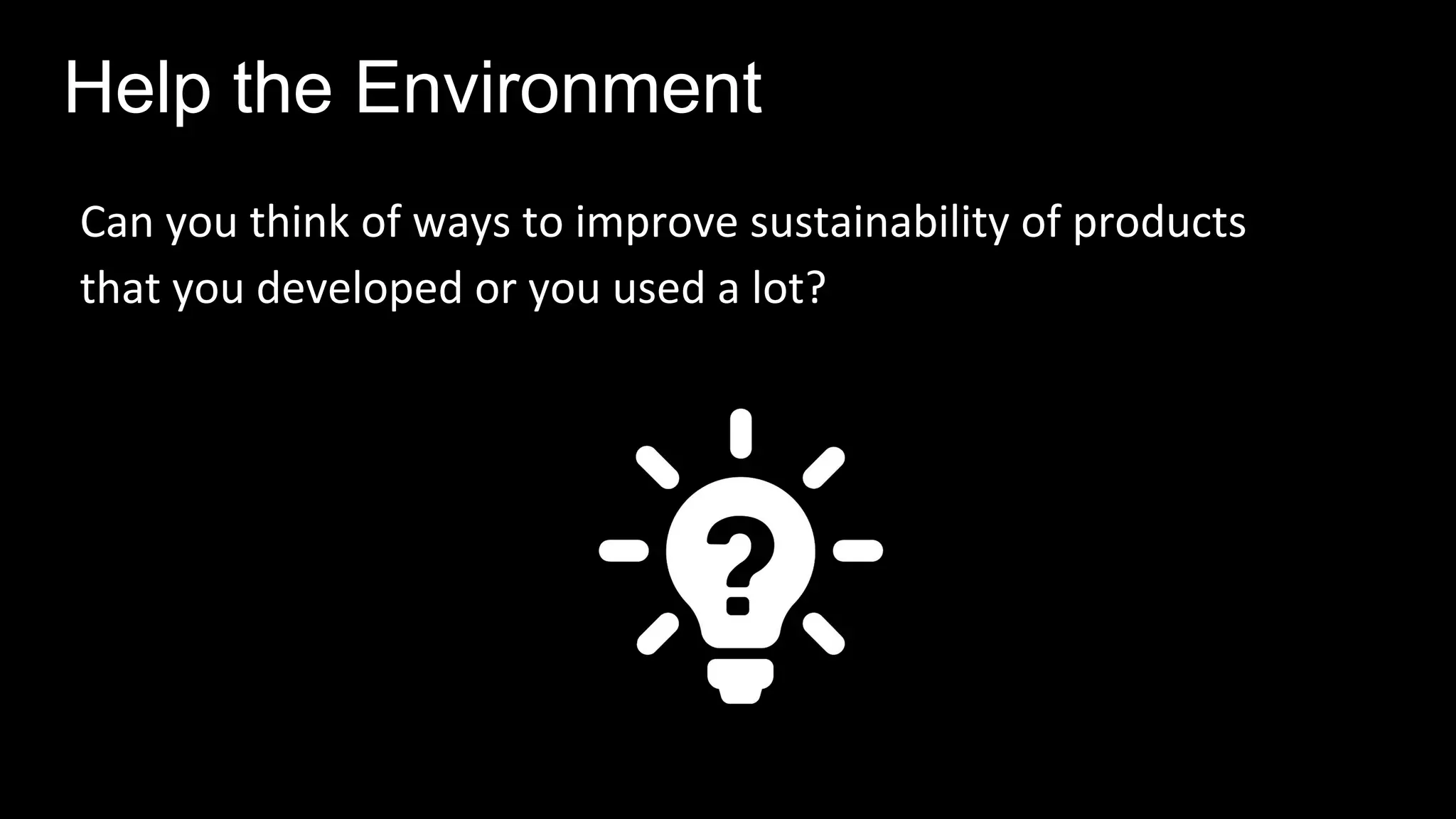 Help the Environment

Can you think of ways to improve sustainability of products that you developed or you used a lot?

?